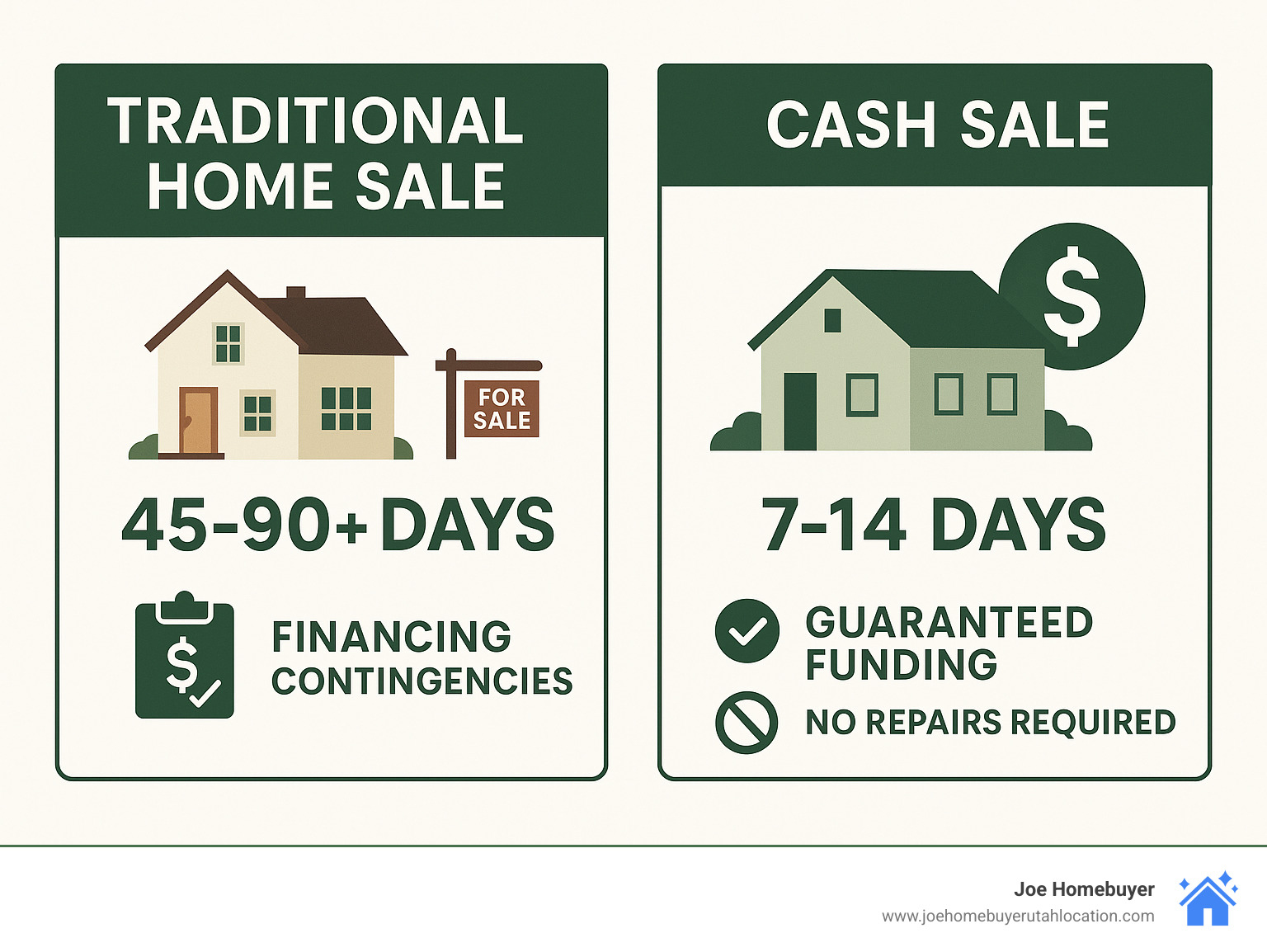 TRADITIONAL HOME SALE

FOR SALE

45-90+ DAYS

$

FINANCING CONTINGENCIES

CASH SALE

$

7-14 DAYS

GUARANTEED FUNDING

NO REPAIRS REQUIRED

Joe Homebuyer
www.joehomebuyerutahlocation.com